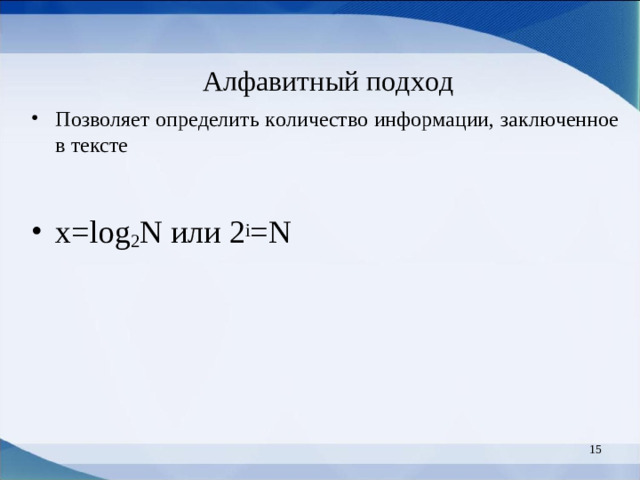 Алфавитный подход

• Позволяет определить количество информации, заключенное в тексте

• $x=\log_2 N$ или $2^i=N$

15